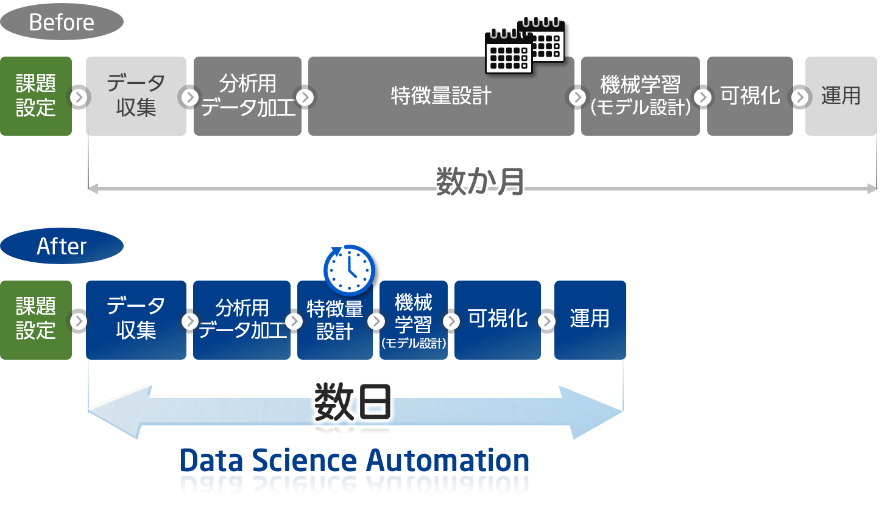 Before

課題設定

データ収集

分析用データ加工

特徴量設計

機械学習(モデル設計)

可視化

運用

数か月

After

課題設定

データ収集

分析用データ加工

特徴量設計

機械学習(モデル設計)

可視化

運用

数日

Data Science Automation